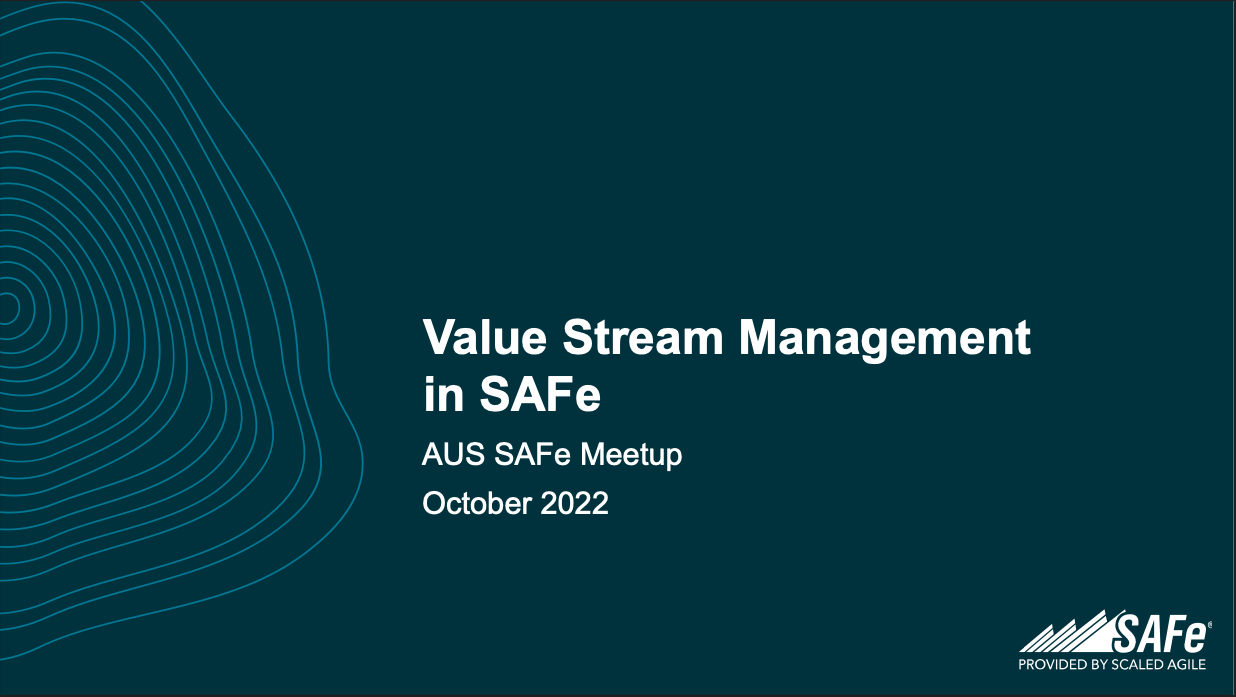 Value Stream Management in SAFe

AUS SAFe Meetup

October 2022

SAFe®
PROVIDED BY SCALED AGILE